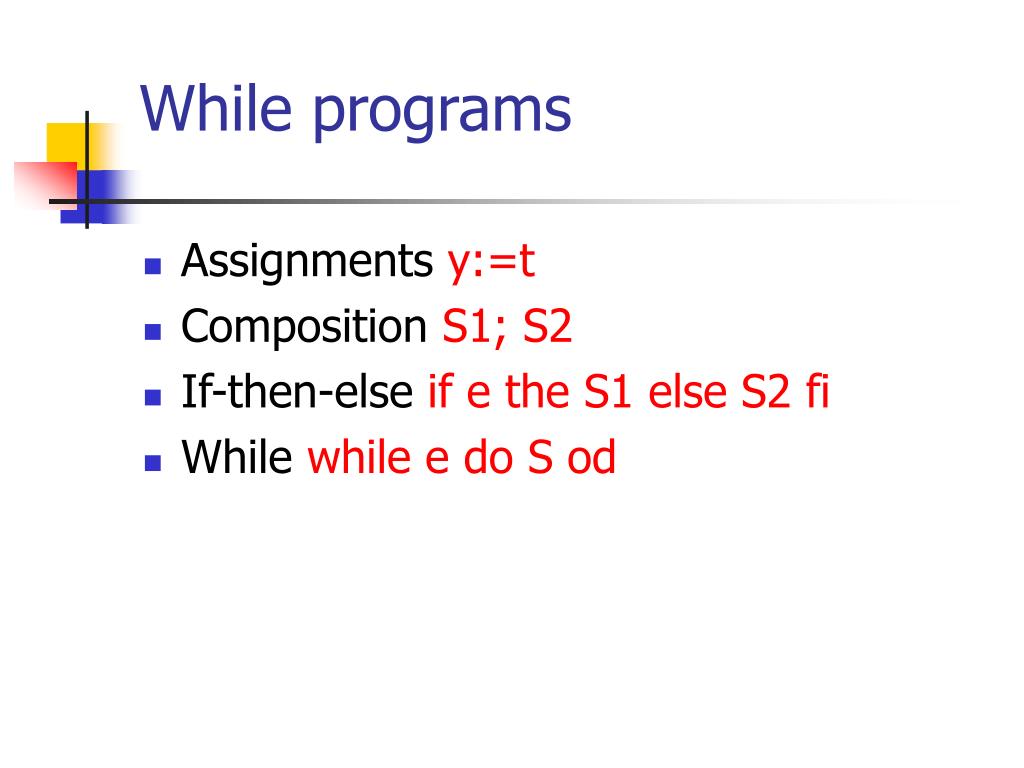 While programs

- Assignments y:=t
- Composition S1; S2
- If-then-else if e the S1 else S2 fi
- While while e do S od